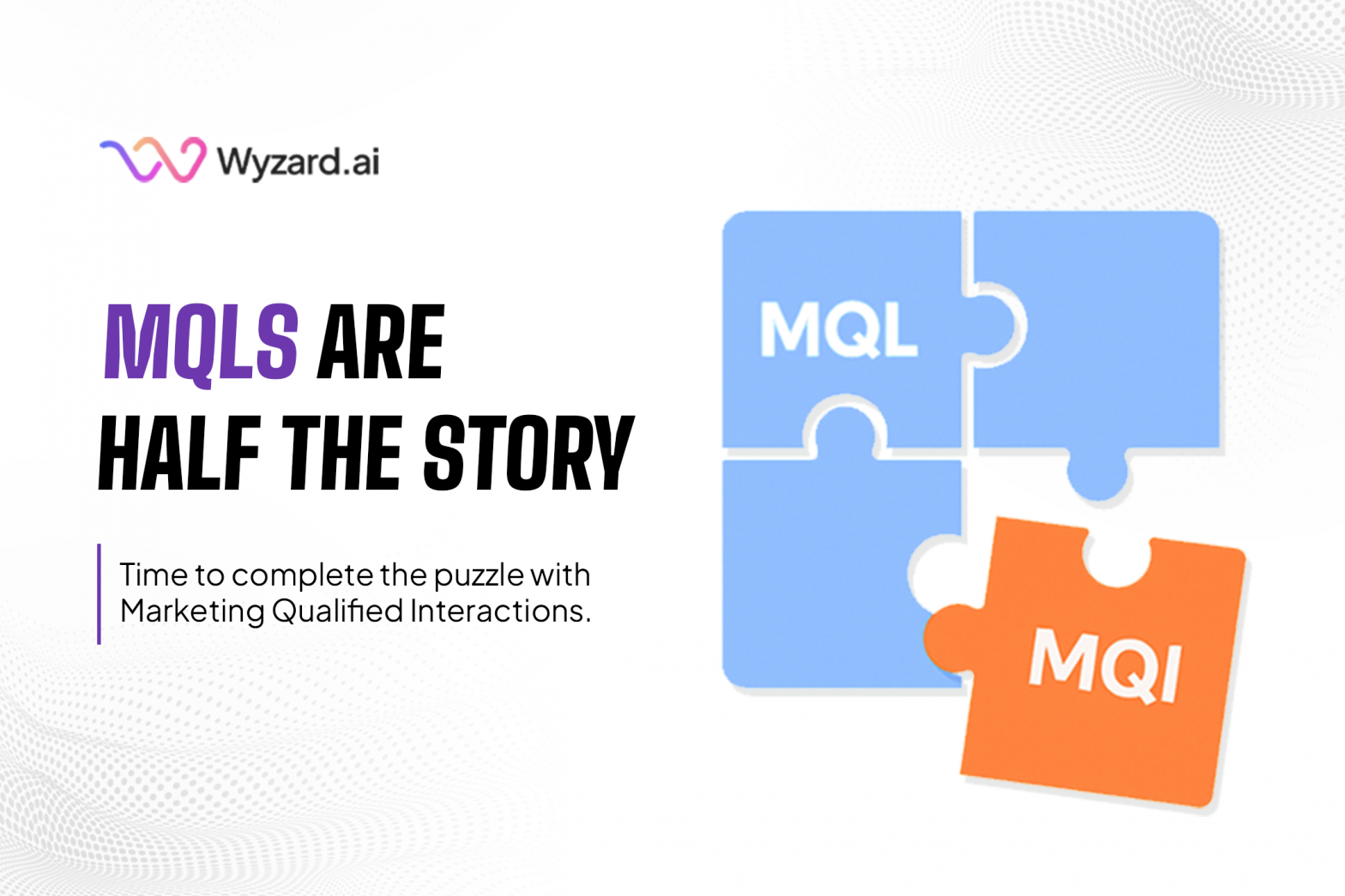 Wyzard.ai

MQLS ARE HALF THE STORY

Time to complete the puzzle with Marketing Qualified Interactions.

MQL

MQI